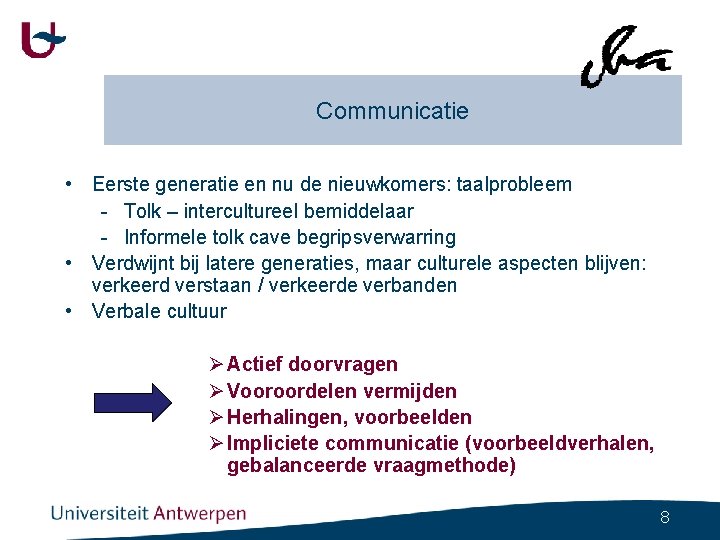 Communicatie

• Eerste generatie en nu de nieuwkomers: taalprobleem
- Tolk – intercultureel bemiddelaar
- Informele tolk cave begripsverwarring
• Verdwijnt bij latere generaties, maar culturele aspecten blijven: verkeerd verstaan / verkeerde verbanden
• Verbale cultuur

➢ Actief doorvragen
➢ Vooroordelen vermijden
➢ Herhalingen, voorbeelden
➢ Impliciete communicatie (voorbeeldverhalen, gebalanceerde vraagmethode)

Universiteit Antwerpen

8